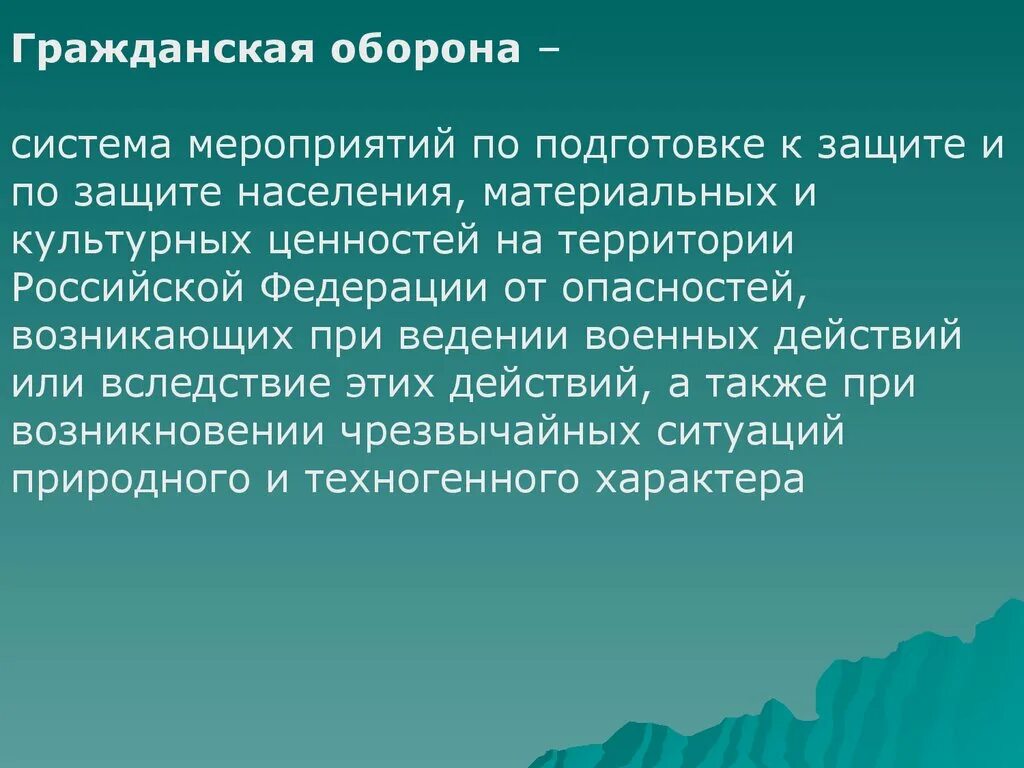 Гражданская оборона –

система мероприятий по подготовке к защите и по защите населения, материальных и культурных ценностей на территории Российской Федерации от опасностей, возникающих при ведении военных действий или вследствие этих действий, а также при возникновении чрезвычайных ситуаций природного и техногенного характера